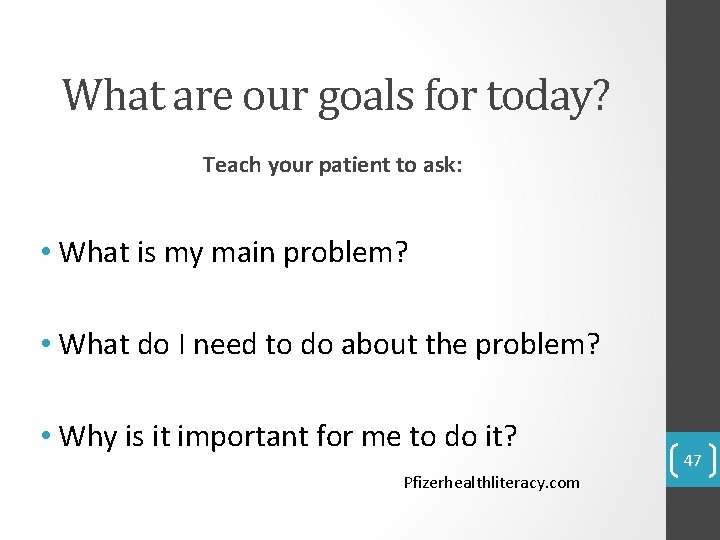 What are our goals for today?

Teach your patient to ask:

• What is my main problem?

• What do I need to do about the problem?

• Why is it important for me to do it?

Pfizerhealthliteracy.com

47